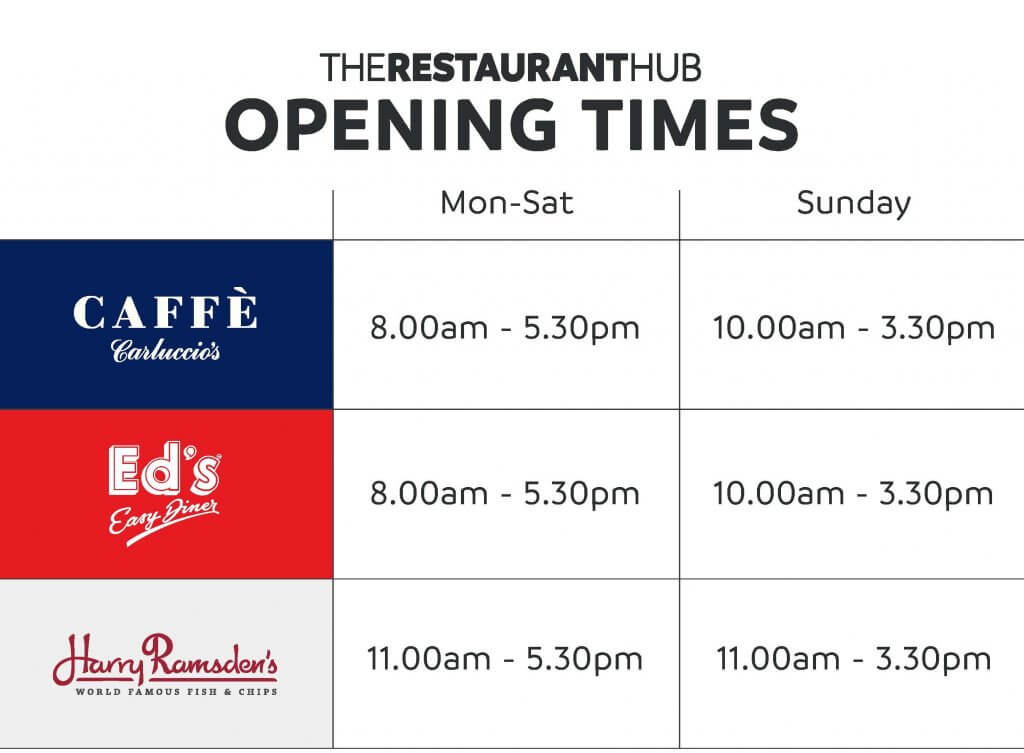 THERESTAURANTHUB
OPENING TIMES

| | Mon-Sat | Sunday |
|---|---|---|
| CAFFÈ Carluccio's | 8.00am - 5.30pm | 10.00am - 3.30pm |
| Ed's Easy Diner | 8.00am - 5.30pm | 10.00am - 3.30pm |
| Harry Ramsden's WORLD FAMOUS FISH & CHIPS | 11.00am - 5.30pm | 11.00am - 3.30pm |